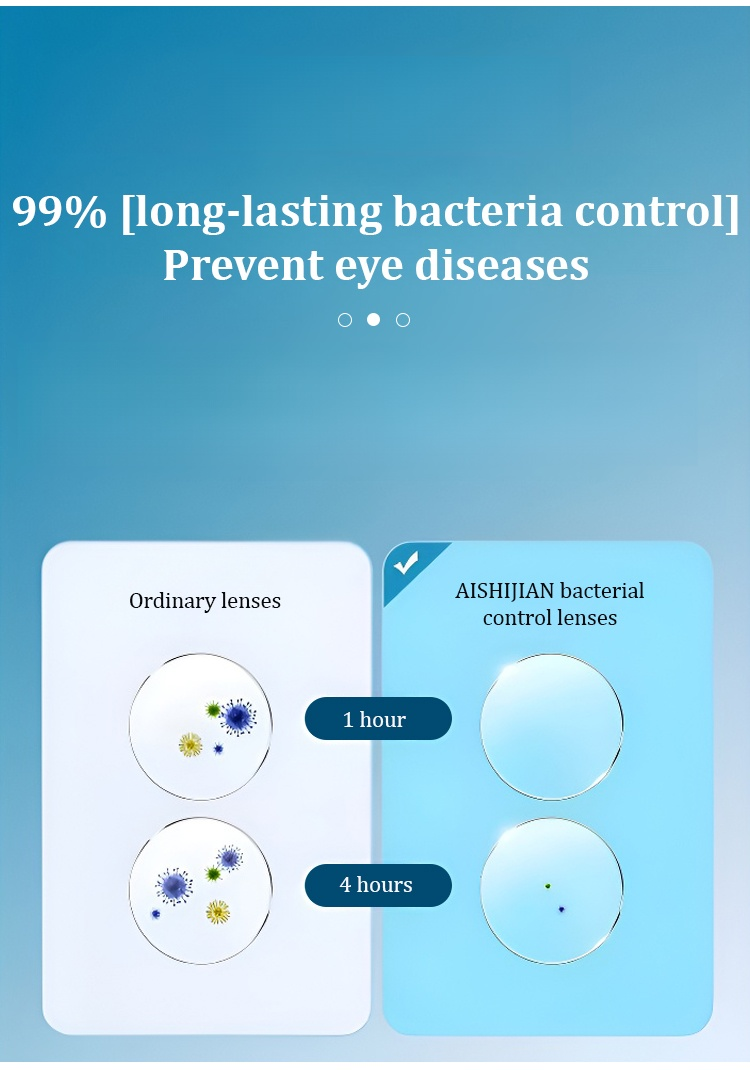 99% [long-lasting bacteria control]
Prevent eye diseases

Ordinary lenses

AISHIJIAN bacterial control lenses

1 hour

4 hours